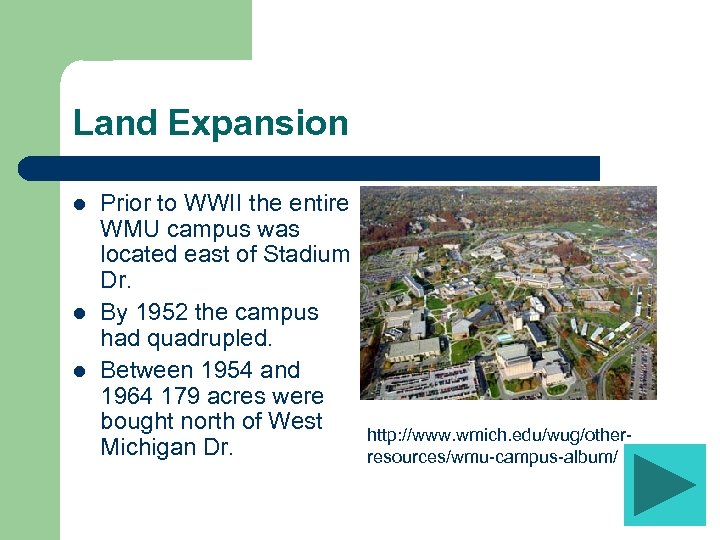 Land Expansion

- Prior to WWII the entire WMU campus was located east of Stadium Dr.
- By 1952 the campus had quadrupled.
- Between 1954 and 1964 179 acres were bought north of West Michigan Dr.

http://www.wmich.edu/wug/other-resources/wmu-campus-album/